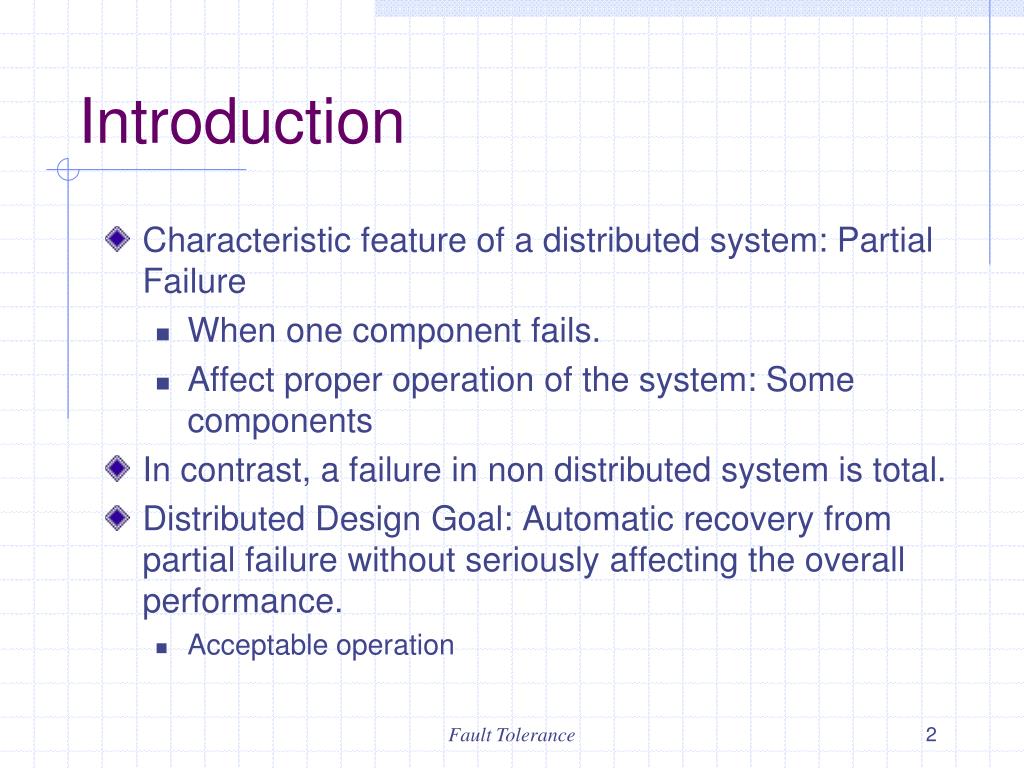 Introduction

Characteristic feature of a distributed system: Partial Failure

When one component fails.

Affect proper operation of the system: Some components

In contrast, a failure in non distributed system is total.

Distributed Design Goal: Automatic recovery from partial failure without seriously affecting the overall performance.

Acceptable operation

Fault Tolerance

2